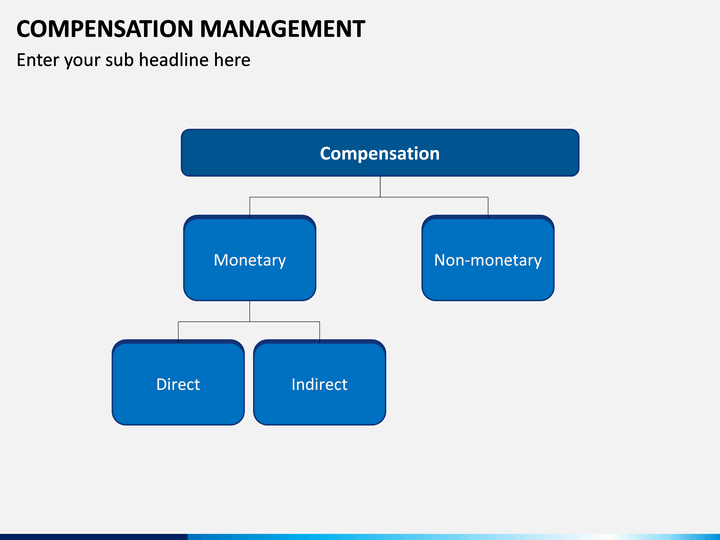 COMPENSATION MANAGEMENT
Enter your sub headline here

Compensation

Monetary

Non-monetary

Direct

Indirect